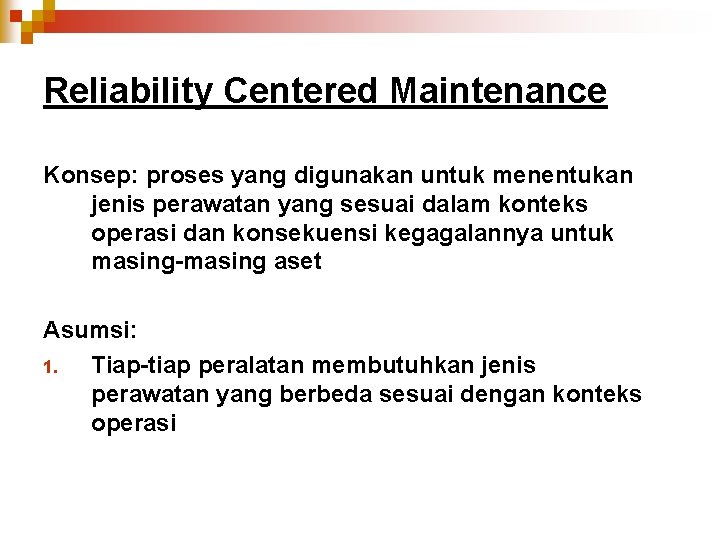 Reliability Centered Maintenance

Konsep: proses yang digunakan untuk menentukan jenis perawatan yang sesuai dalam konteks operasi dan konsekuensi kegagalannya untuk masing-masing aset

Asumsi:

1. Tiap-tiap peralatan membutuhkan jenis perawatan yang berbeda sesuai dengan konteks operasi